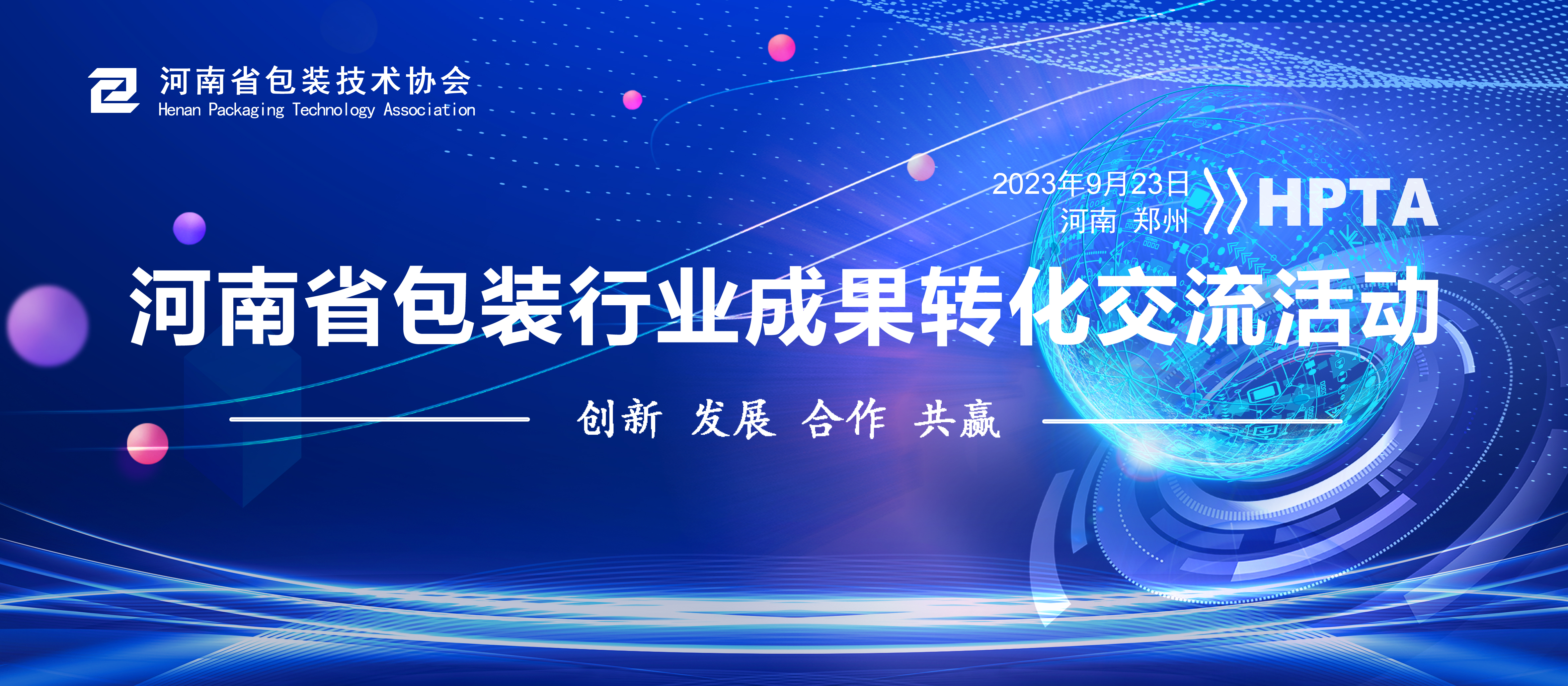 河南省包装技术协会
Henan Packaging Technology Association

2023年9月23日
河南 郑州

HPTA

河南省包装行业成果转化交流活动

创新 发展 合作 共赢